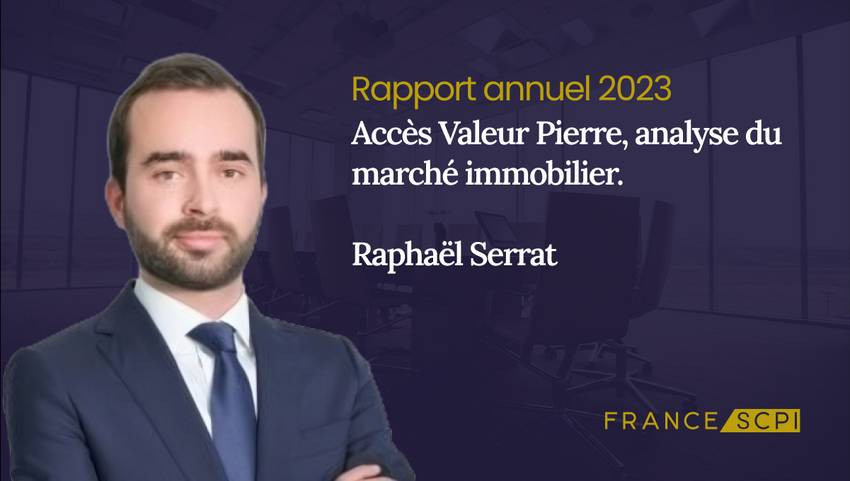 Rapport annuel 2023
Accès Valeur Pierre, analyse du marché immobilier.

Raphaël Serrat

FRANCE SCPI